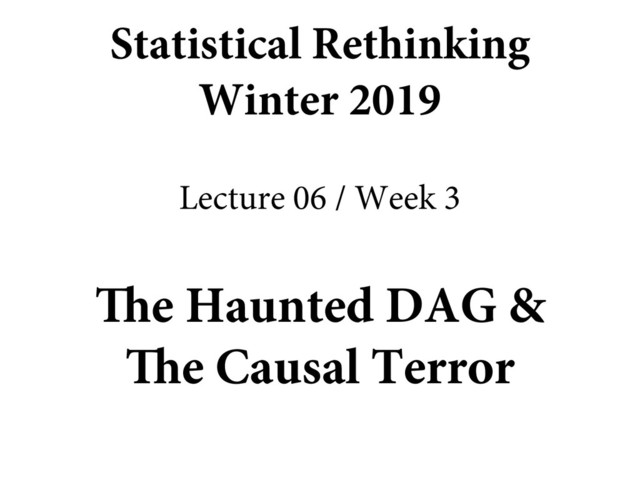 Statistical Rethinking
Winter 2019

Lecture 06 / Week 3

The Haunted DAG &
The Causal Terror